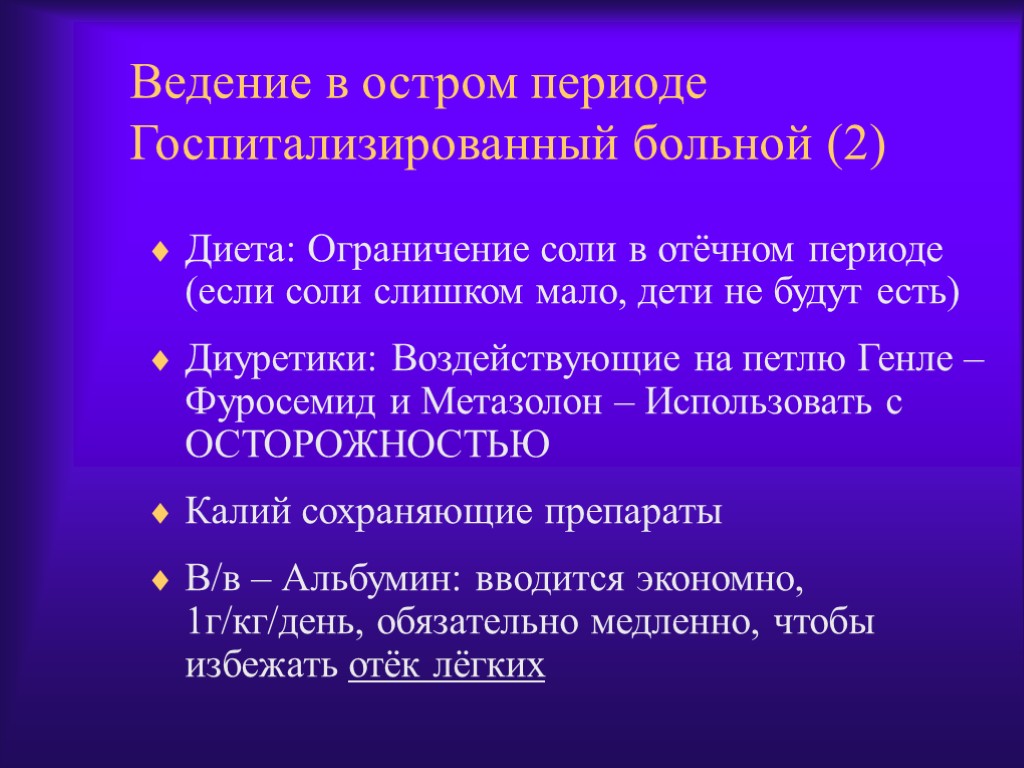 Ведение в остром периоде
Госпитализированный больной (2)

Диета: Ограничение соли в отёчном периоде (если соли слишком мало, дети не будут есть)

Диуретики: Воздействующие на петлю Генле – Фуросемид и Метазолон – Использовать с ОСТОРОЖНОСТЬЮ

Калий сохраняющие препараты

В/в – Альбумин: вводится экономно, 1г/кг/день, обязательно медленно, чтобы избежать отёк лёгких